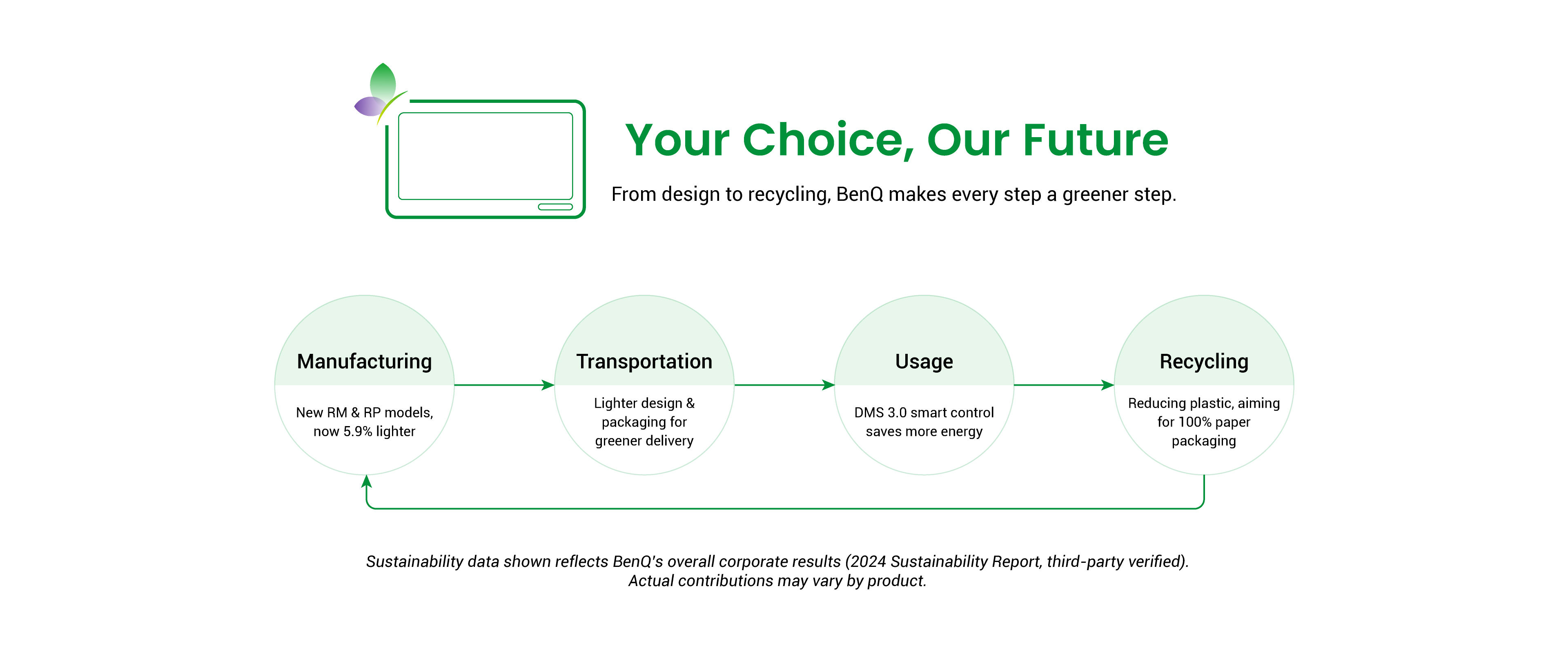 Your Choice, Our Future

From design to recycling, BenQ makes every step a greener step.

Manufacturing

New RM & RP models, now 5.9% lighter

Transportation

Lighter design & packaging for greener delivery

Usage

DMS 3.0 smart control saves more energy

Recycling

Reducing plastic, aiming for 100% paper packaging

Sustainability data shown reflects BenQ's overall corporate results (2024 Sustainability Report, third-party verified). Actual contributions may vary by product.